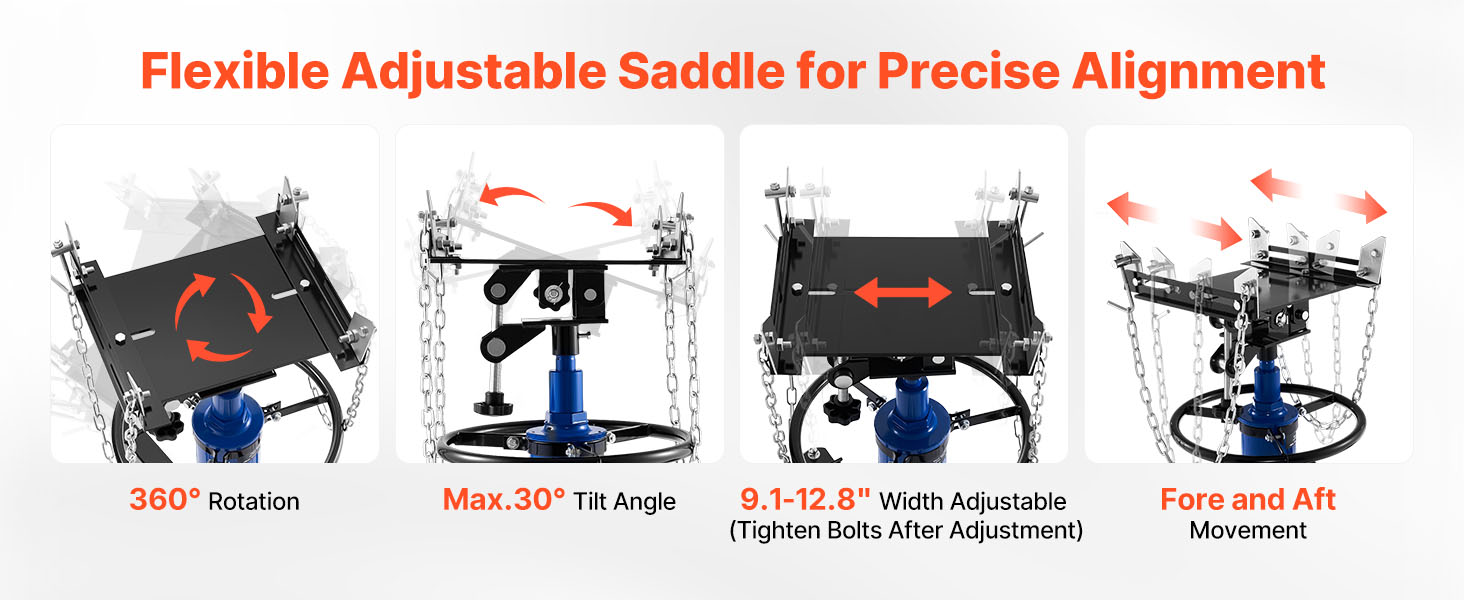 Flexible Adjustable Saddle for Precise Alignment

360° Rotation

Max.30° Tilt Angle

9.1-12.8" Width Adjustable
(Tighten Bolts After Adjustment)

Fore and Aft
Movement